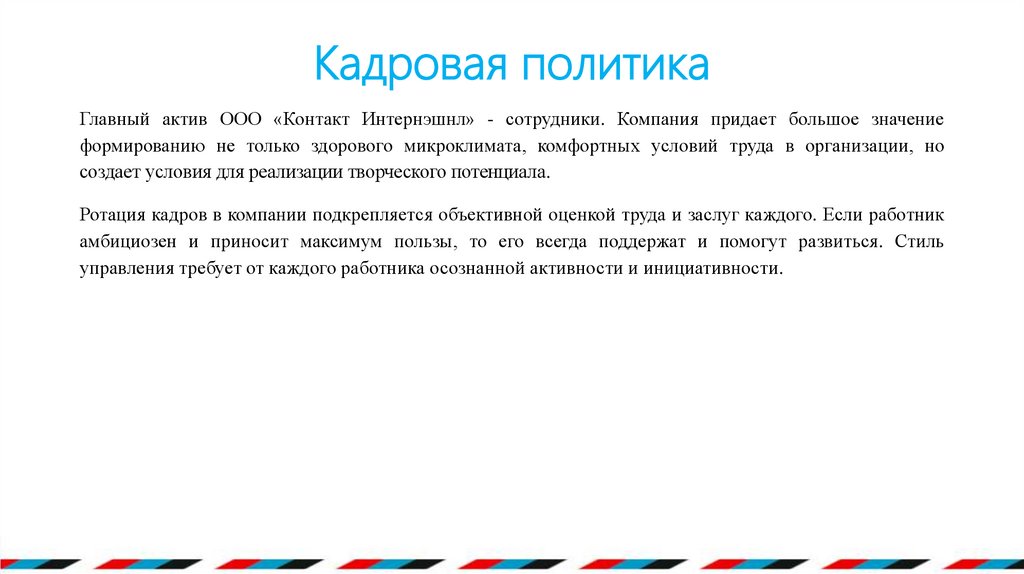 Кадровая политика

Главный актив ООО «Контакт Интернэшнл» - сотрудники. Компания придает большое значение формированию не только здорового микроклимата, комфортных условий труда в организации, но создает условия для реализации творческого потенциала.

Ротация кадров в компании подкрепляется объективной оценкой труда и заслуг каждого. Если работник амбициозен и приносит максимум пользы, то его всегда поддержат и помогут развиться. Стиль управления требует от каждого работника осознанной активности и инициативности.